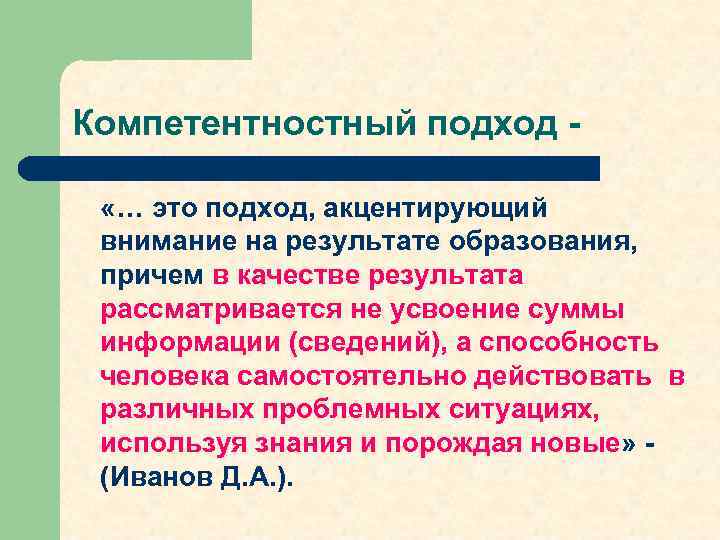 Компетентностный подход -

«… это подход, акцентирующий внимание на результате образования, причем в качестве результата рассматривается не усвоение суммы информации (сведений), а способность человека самостоятельно действовать в различных проблемных ситуациях, используя знания и порождая новые» - (Иванов Д.А.).